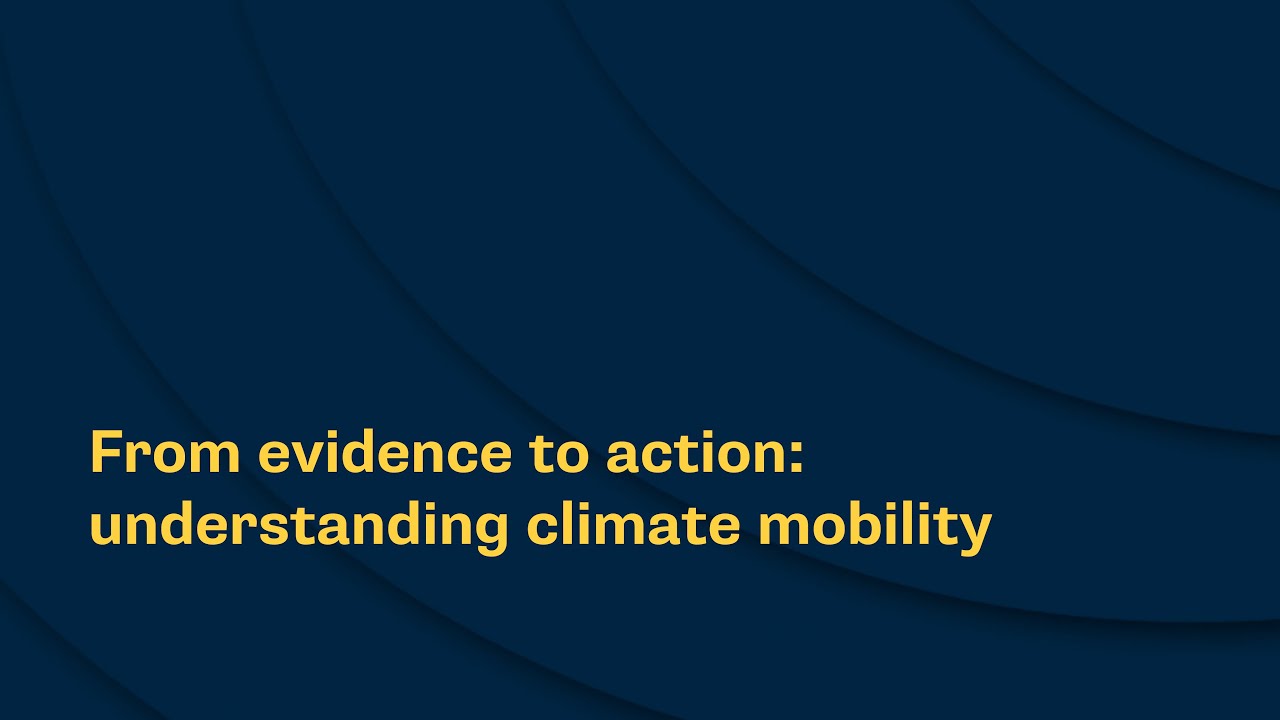 From evidence to action: understanding climate mobility